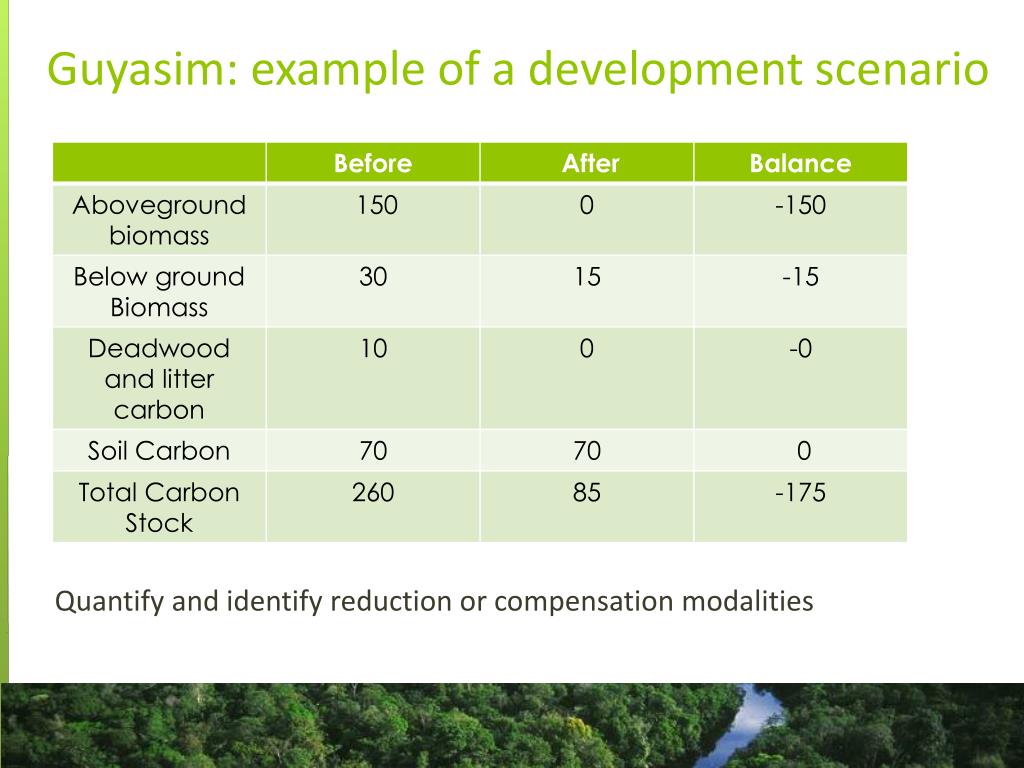 Guyasim: example of a development scenario

| | Before | After | Balance |
|---|---|---|---|
| Aboveground biomass | 150 | 0 | -150 |
| Below ground Biomass | 30 | 15 | -15 |
| Deadwood and litter carbon | 10 | 0 | -0 |
| Soil Carbon | 70 | 70 | 0 |
| Total Carbon Stock | 260 | 85 | -175 |

Quantify and identify reduction or compensation modalities